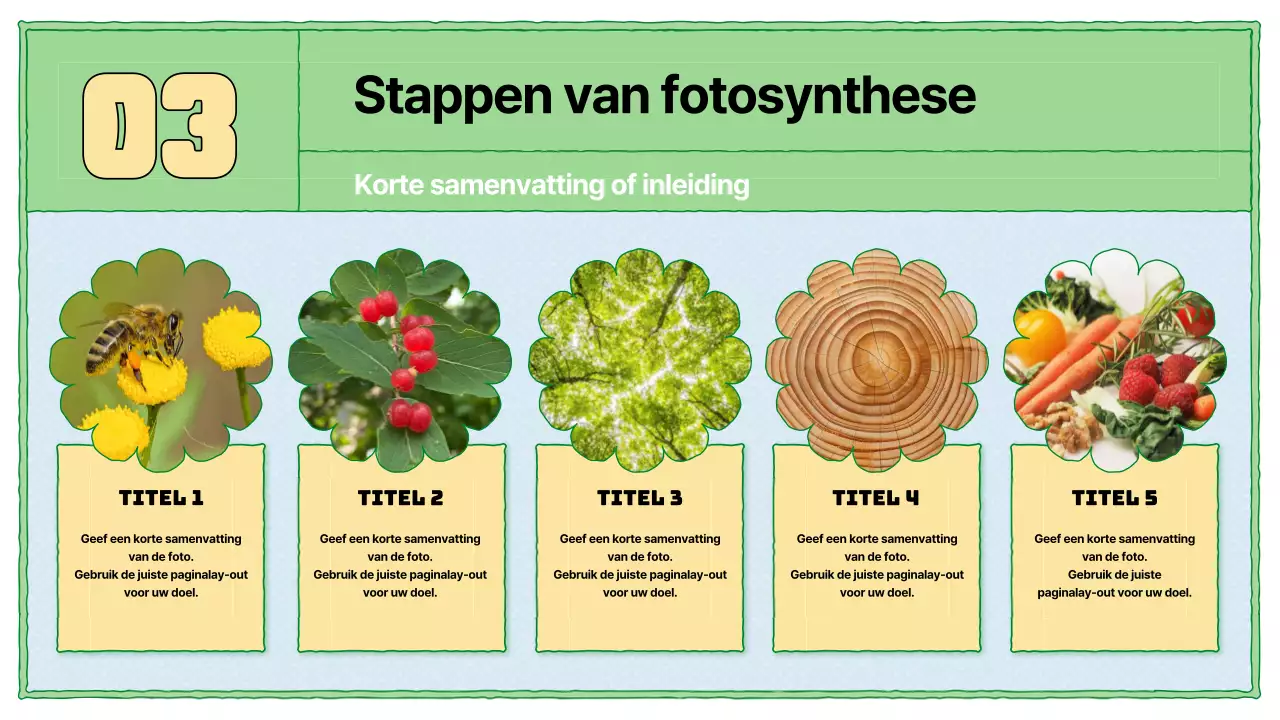 03

Stappen van fotosynthese

Korte samenvatting of inleiding

TITEL 1

Geef een korte samenvatting van de foto. Gebruik de juiste paginalay-out voor uw doel.

TITEL 2

Geef een korte samenvatting van de foto. Gebruik de juiste paginalay-out voor uw doel.

TITEL 3

Geef een korte samenvatting van de foto. Gebruik de juiste paginalay-out voor uw doel.

TITEL 4

Geef een korte samenvatting van de foto. Gebruik de juiste paginalay-out voor uw doel.

TITEL 5

Geef een korte samenvatting van de foto. Gebruik de juiste paginalay-out voor uw doel.